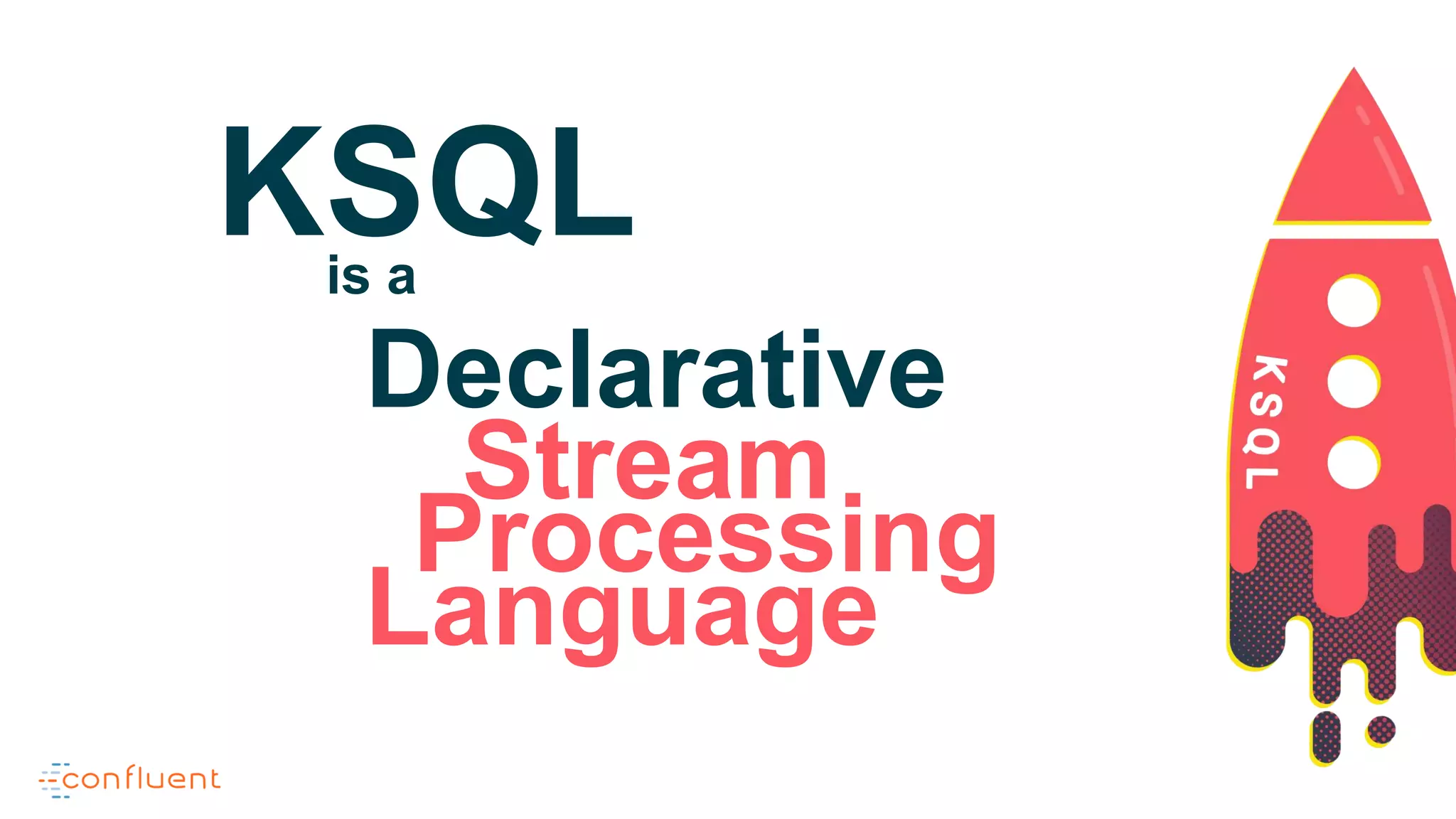 KSQL
is a
Declarative
Stream
Processing
Language

KSQL

confluent